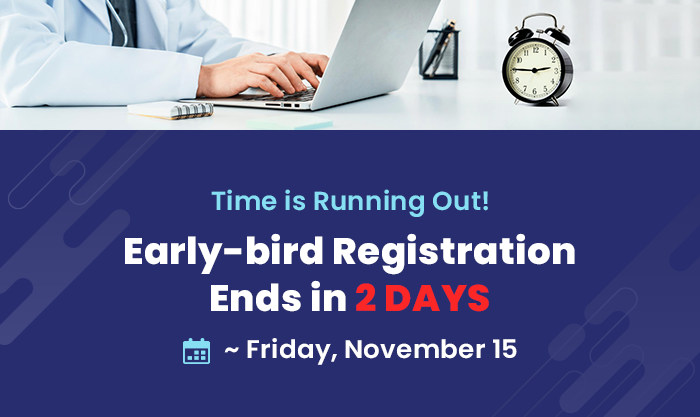 Time is Running Out!

Early-bird Registration Ends in 2 DAYS

~ Friday, November 15